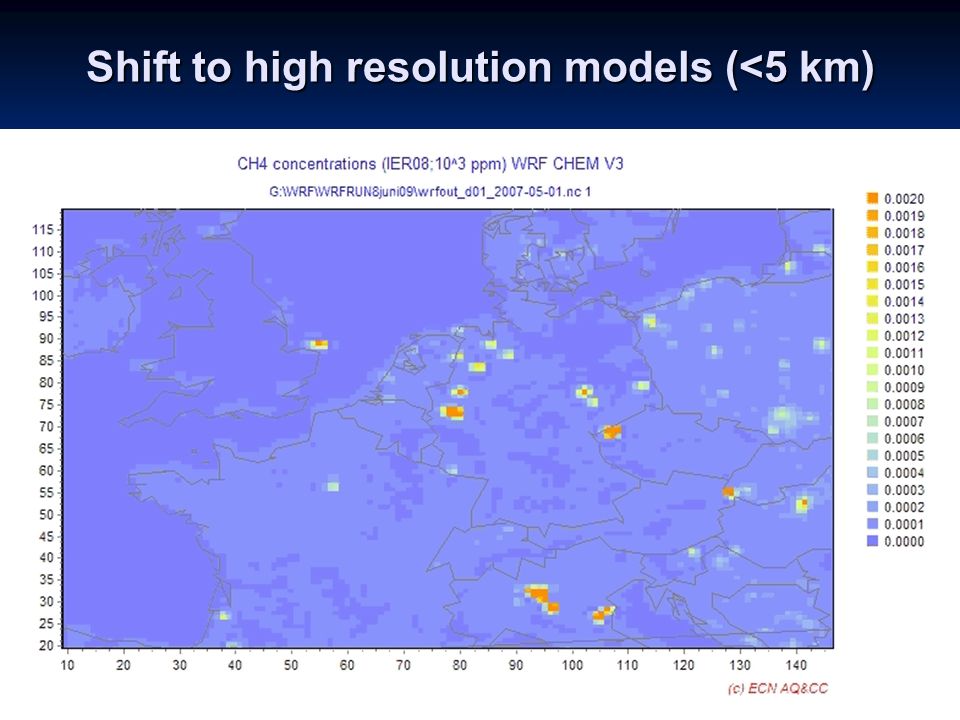 Shift to high resolution models (<5 km)

CH4 concentrations (IER08;10^3 ppm) WRF CHEM V3
G:\WRF\WRFRUN8juni09\wrfout_d01_2007-05-01.nc 1

115
110
105
100
95
90
85
80
75
70
65
60
55
50
45
40
35
30
25
20

10 20 30 40 50 60 70 80 90 100 110 120 130 140

0.0020
0.0019
0.0018
0.0017
0.0016
0.0015
0.0014
0.0013
0.0012
0.0011
0.0010
0.0009
0.0008
0.0007
0.0006
0.0005
0.0004
0.0003
0.0002
0.0001
0.0000

(c) ECN AQ&CC